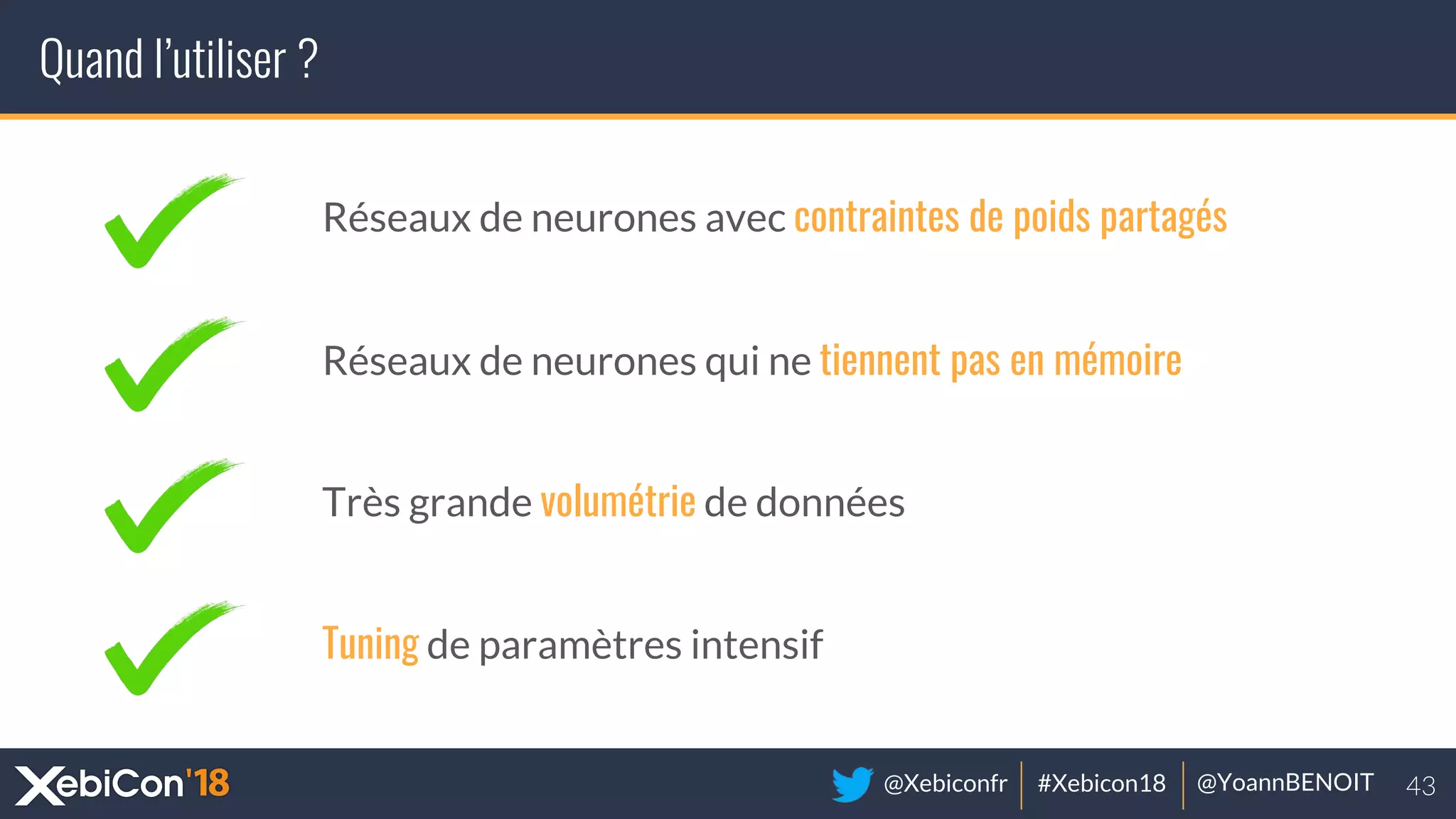 Quand l'utiliser ?

Réseaux de neurones avec contraintes de poids partagés

Réseaux de neurones qui ne tiennent pas en mémoire

Très grande volumétrie de données

Tuning de paramètres intensif

XebiCon'18

@Xebiconfr | #Xebicon18 | @YoannBENOIT 43